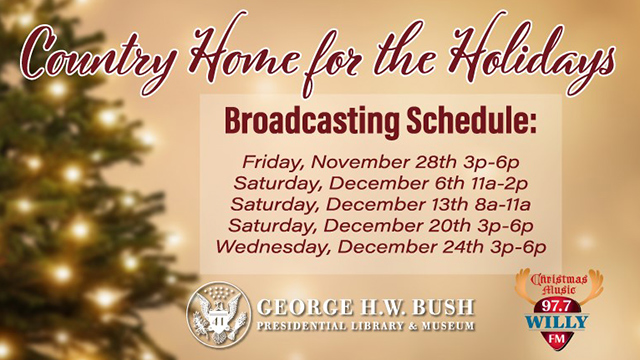 Country Home for the Holidays

Broadcasting Schedule:

Friday, November 28th 3p-6p
Saturday, December 6th 11a-2p
Saturday, December 13th 8a-11a
Saturday, December 20th 3p-6p
Wednesday, December 24th 3p-6p

41

GEORGE H.W. BUSH
PRESIDENTIAL LIBRARY & MUSEUM

Christmas Music
97.7
WILLY
FM